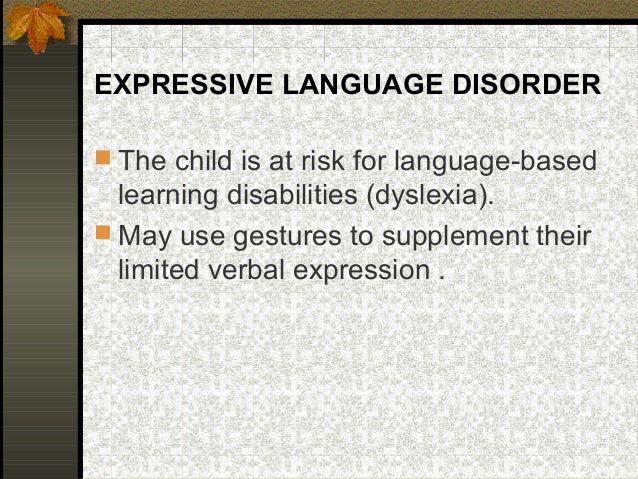 EXPRESSIVE LANGUAGE DISORDER

The child is at risk for language-based learning disabilities (dyslexia).

May use gestures to supplement their limited verbal expression .